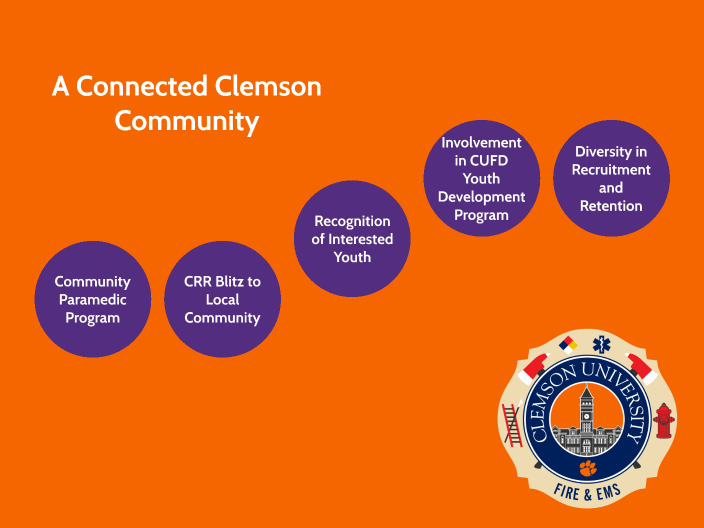 A Connected Clemson Community

Community Paramedic Program

CRR Blitz to Local Community

Recognition of Interested Youth

Involvement in CUFD Youth Development Program

Diversity in Recruitment and Retention

CLEMSON UNIVERSITY

FIRE & EMS